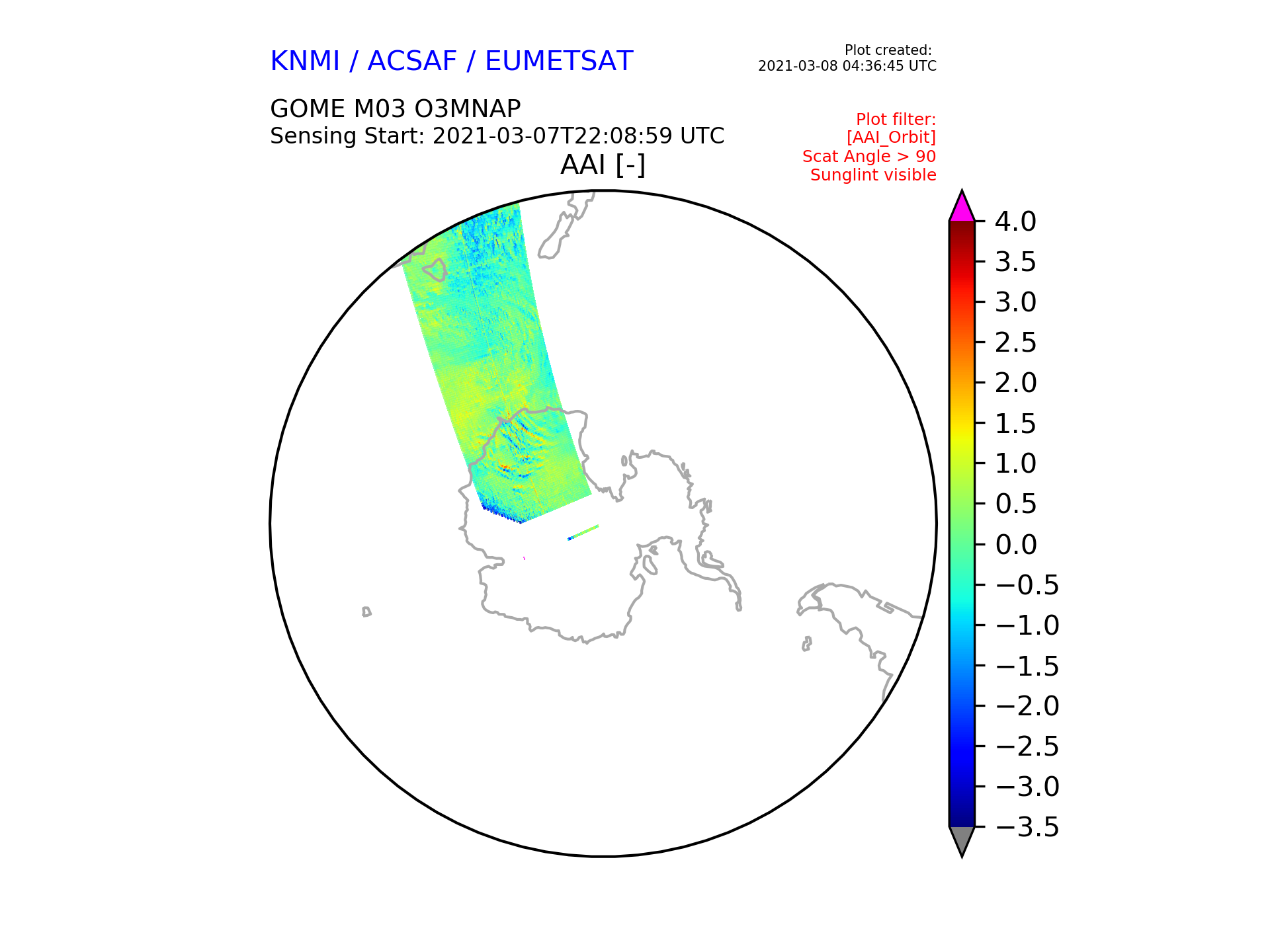 KNMI / ACSAF / EUMETSAT

Plot created:
2021-03-08 04:36:45 UTC

GOME M03 O3MNAP
Sensing Start: 2021-03-07T22:08:59 UTC

Plot filter:
[AAI_Orbit]
Scat Angle > 90
Sunglint visible

AAI [-]

4.0
3.5
3.0
2.5
2.0
1.5
1.0
0.5
0.0
−0.5
−1.0
−1.5
−2.0
−2.5
−3.0
−3.5